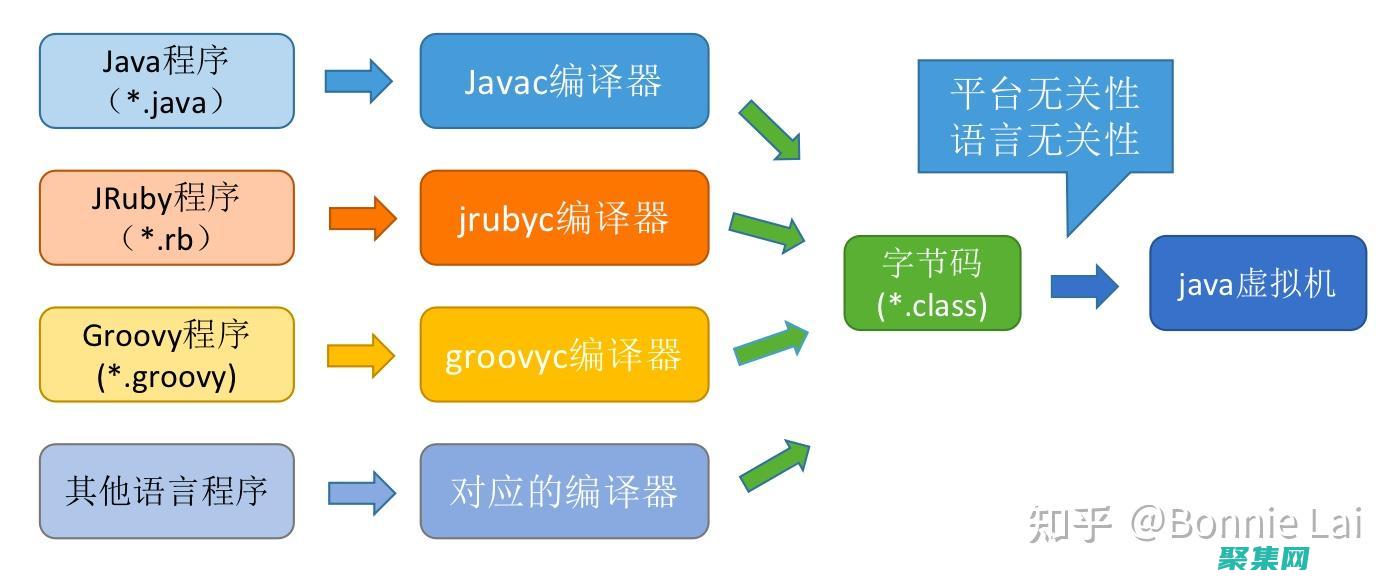 Java程序
（*.java）

Javac编译器

JRuby程序
（*.rb）

jrubyc编译器

Groovy程序
(*.groovy)

groovyc编译器

其他语言程序

对应的编译器

平台无关性
语言无关性

字节码
(*.class)

java虚拟机

知乎 @Bonnie Lai

聚集网